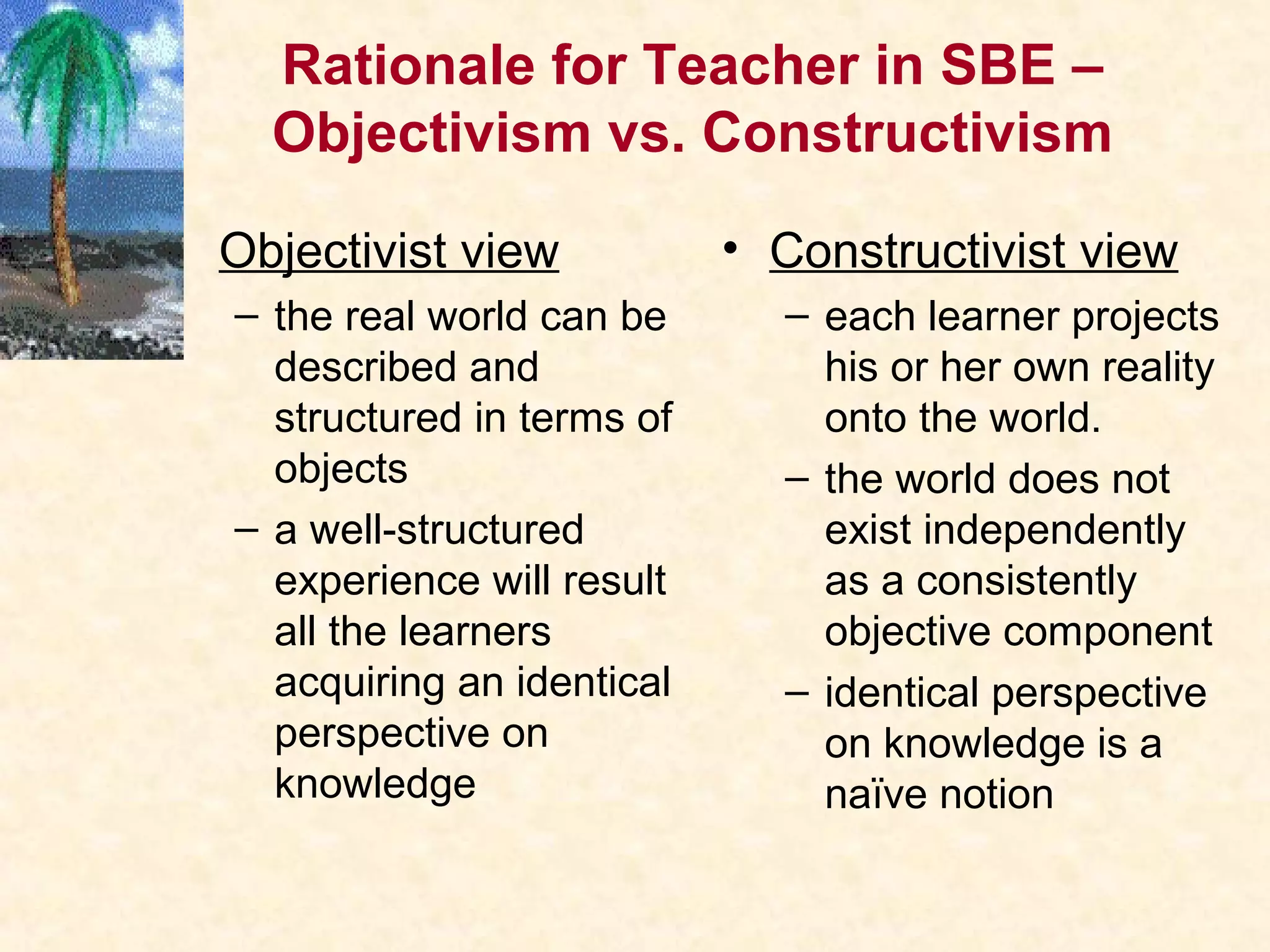 Rationale for Teacher in SBE – Objectivism vs. Constructivism

Objectivist view
– the real world can be described and structured in terms of objects
– a well-structured experience will result all the learners acquiring an identical perspective on knowledge

• Constructivist view
– each learner projects his or her own reality onto the world.
– the world does not exist independently as a consistently objective component
– identical perspective on knowledge is a naïve notion